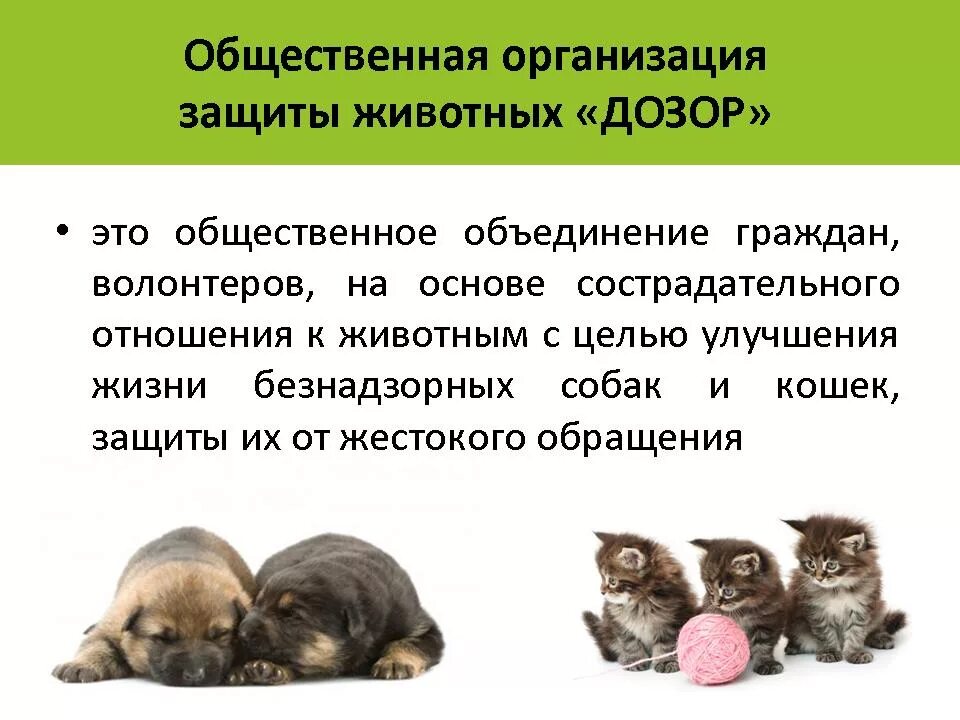 Общественная организация защиты животных «ДОЗОР»

• это общественное объединение граждан, волонтеров, на основе сострадательного отношения к животным с целью улучшения жизни безнадзорных собак и кошек, защиты их от жестокого обращения